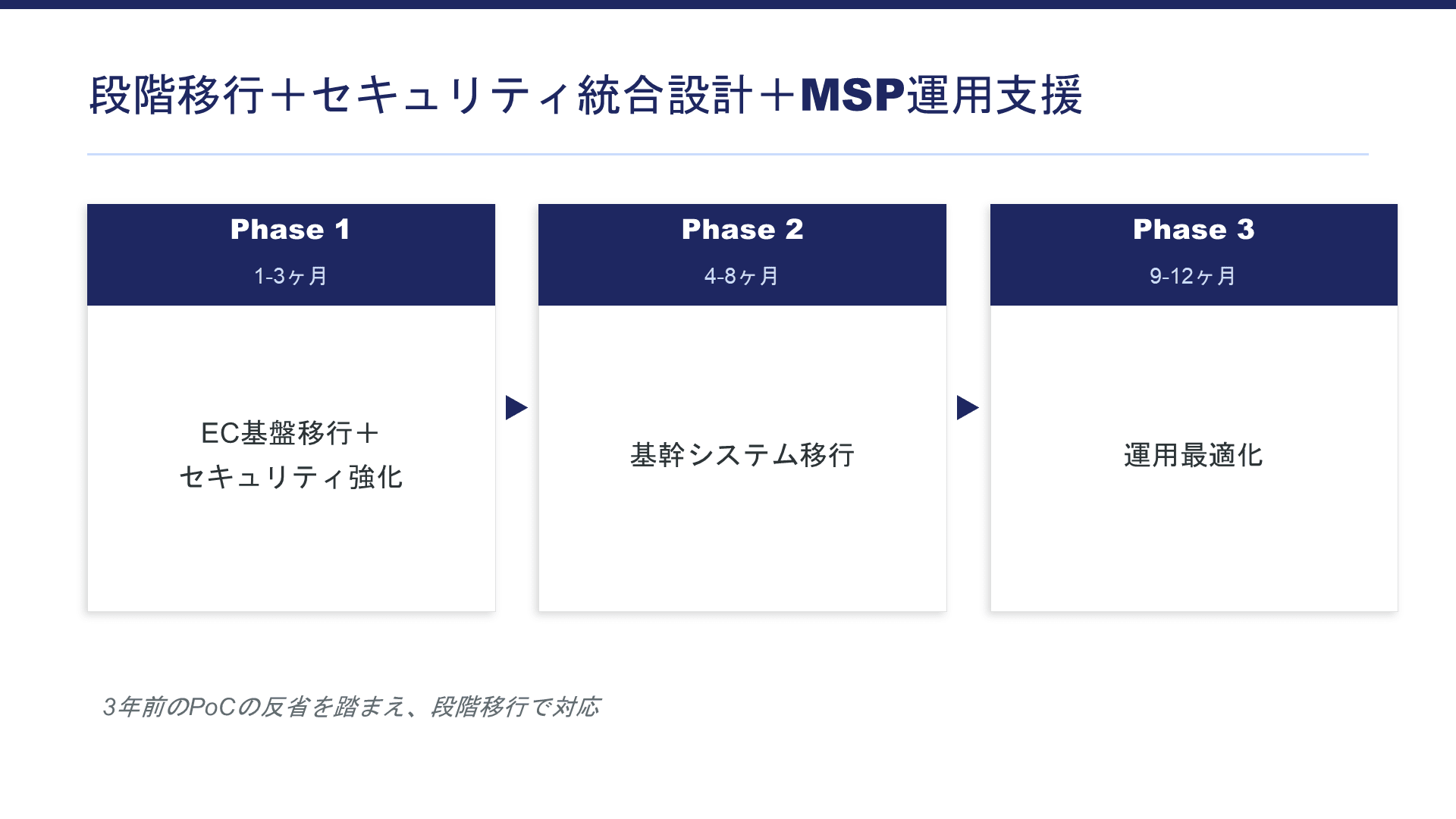 段階移行＋セキュリティ統合設計＋MSP運用支援

Phase 1
1-3ヶ月

EC基盤移行＋
セキュリティ強化

Phase 2
4-8ヶ月

基幹システム移行

Phase 3
9-12ヶ月

運用最適化

3年前のPoCの反省を踏まえ、段階移行で対応